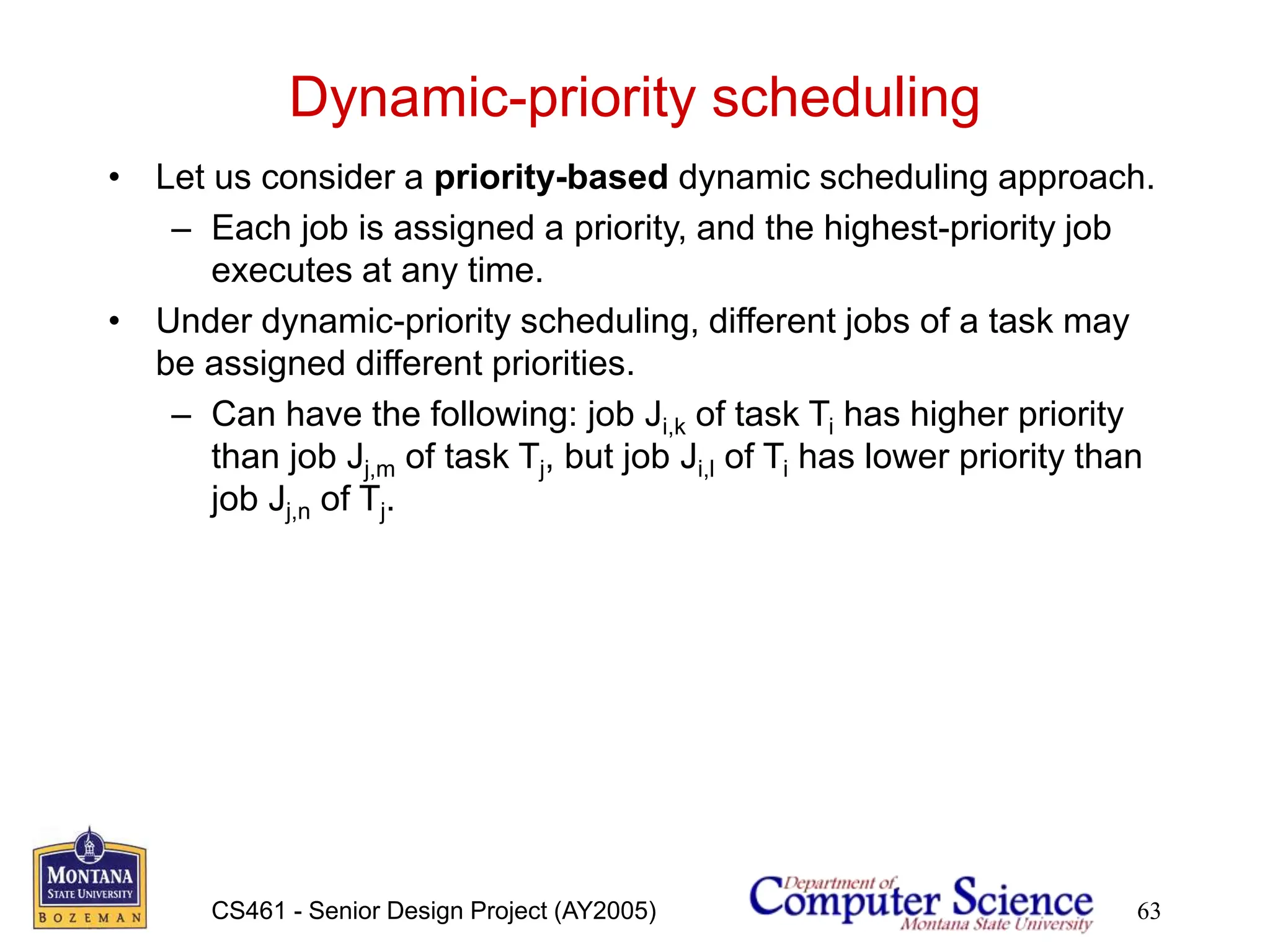 Dynamic-priority scheduling

• Let us consider a **priority-based** dynamic scheduling approach.
  – Each job is assigned a priority, and the highest-priority job executes at any time.
• Under dynamic-priority scheduling, different jobs of a task may be assigned different priorities.
  – Can have the following: job $J_{i,k}$ of task $T_i$ has higher priority than job $J_{j,m}$ of task $T_j$, but job $J_{i,l}$ of $T_i$ has lower priority than job $J_{j,n}$ of $T_j$.

MONTANA STATE UNIVERSITY BOZEMAN

CS461 - Senior Design Project (AY2005)

Department of Computer Science Montana State University

63